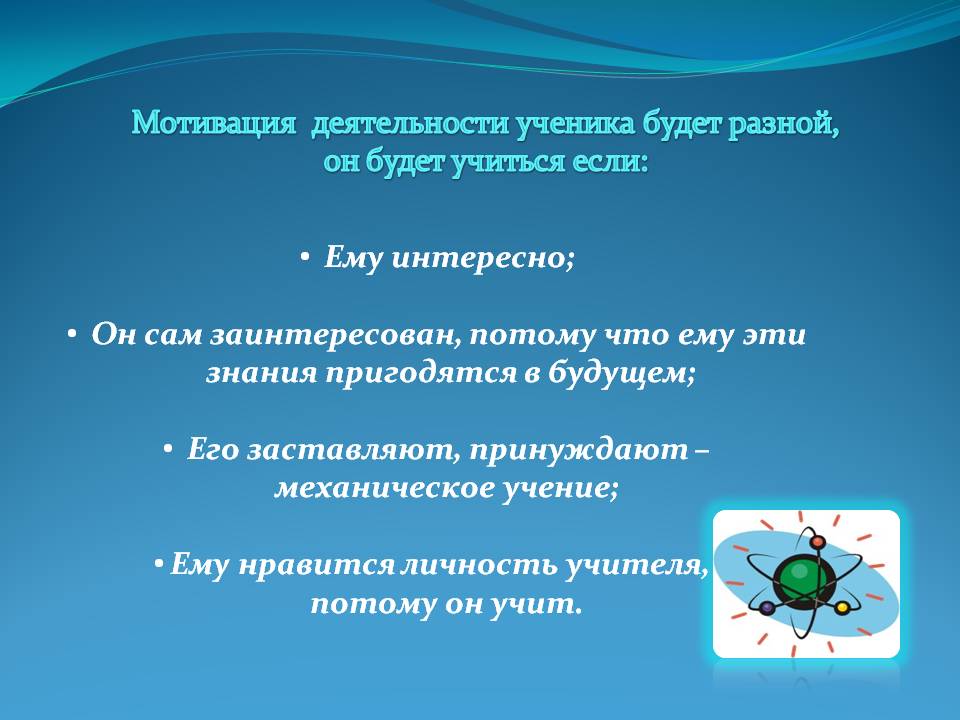 Мотивация деятельности ученика будет разной, он будет учиться если:

• Ему интересно;

• Он сам заинтересован, потому что ему эти знания пригодятся в будущем;

• Его заставляют, принуждают – механическое учение;

• Ему нравится личность учителя, потому он учит.